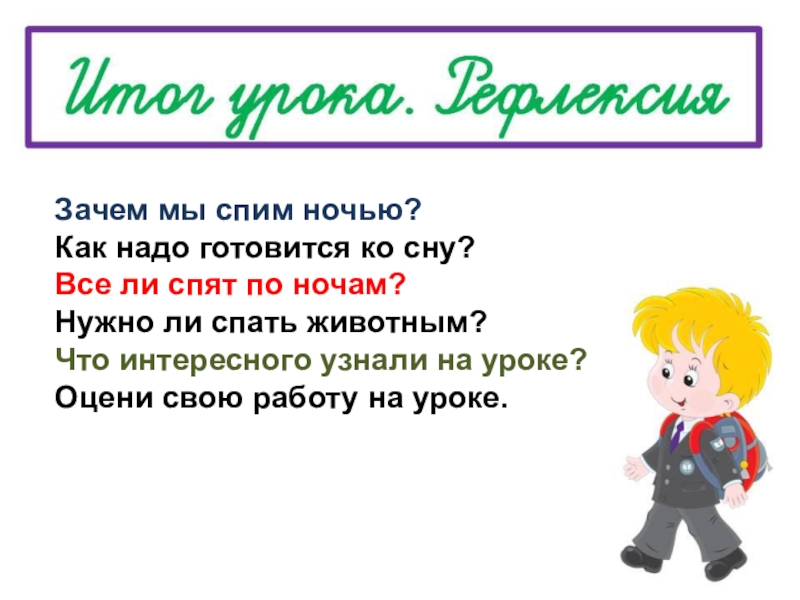 Итог урока. Рефлексия

Зачем мы спим ночью?
Как надо готовится ко сну?
Все ли спят по ночам?
Нужно ли спать животным?
Что интересного узнали на уроке?
Оцени свою работу на уроке.